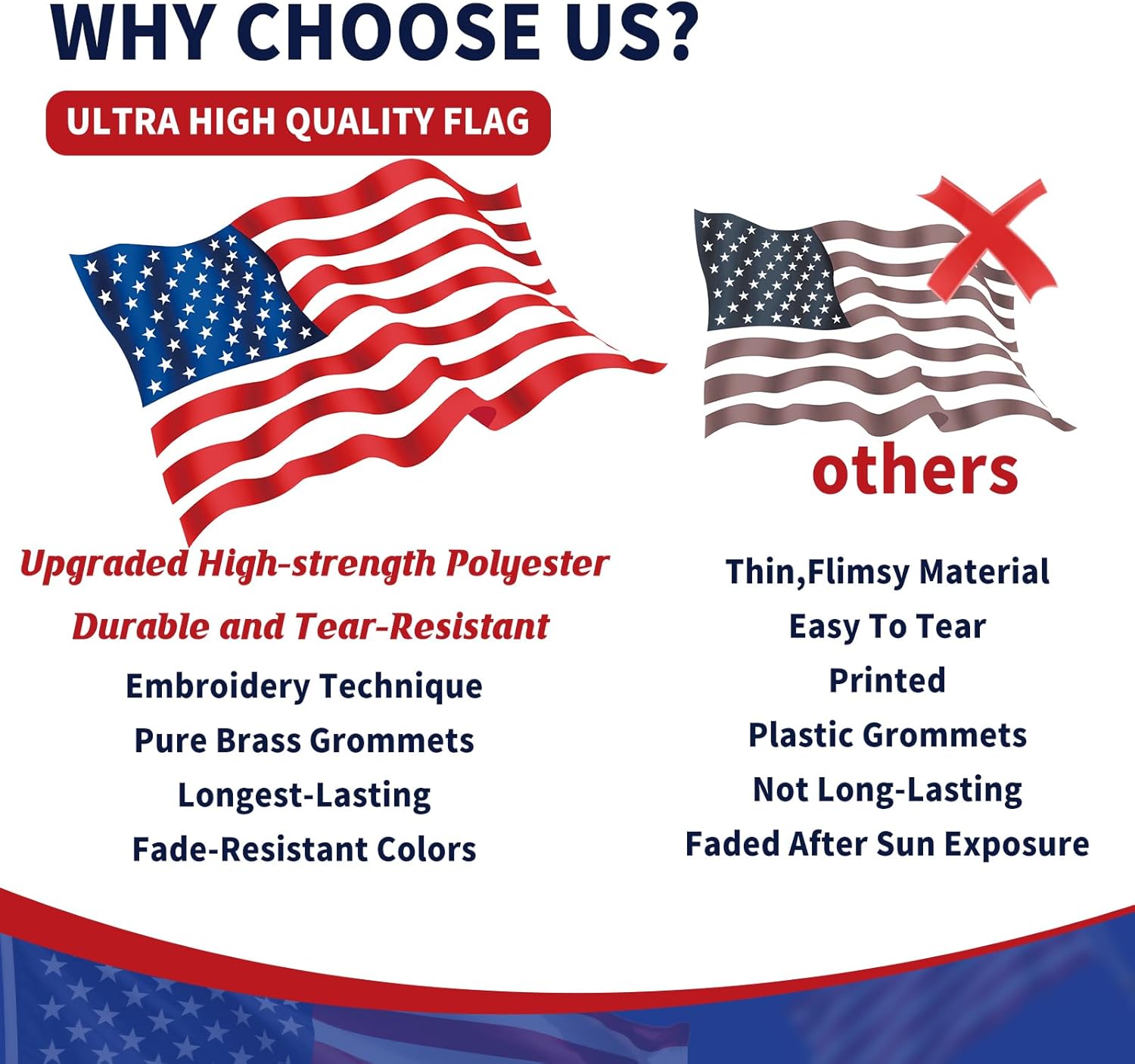 WHY CHOOSE US?

ULTRA HIGH QUALITY FLAG

Upgraded High-strength Polyester
Durable and Tear-Resistant
Embroidery Technique
Pure Brass Grommets
Longest-Lasting
Fade-Resistant Colors

others

Thin,Flimsy Material
Easy To Tear
Printed
Plastic Grommets
Not Long-Lasting
Faded After Sun Exposure